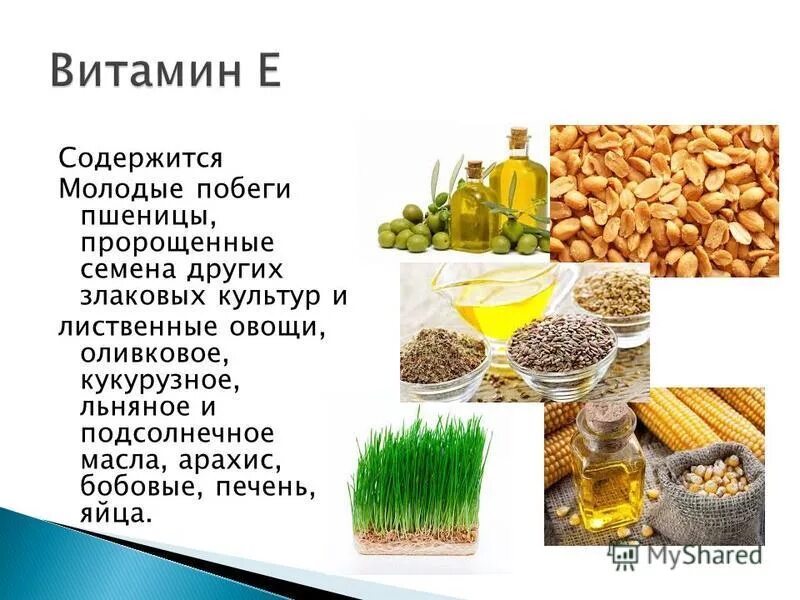 Витамин Е

Содержится

Молодые побеги пшеницы, пророщенные семена других злаковых культур и

лиственные овощи, оливковое, кукурузное, льняное и подсолнечное масла, арахис, бобовые, печень, яйца.

MyShared